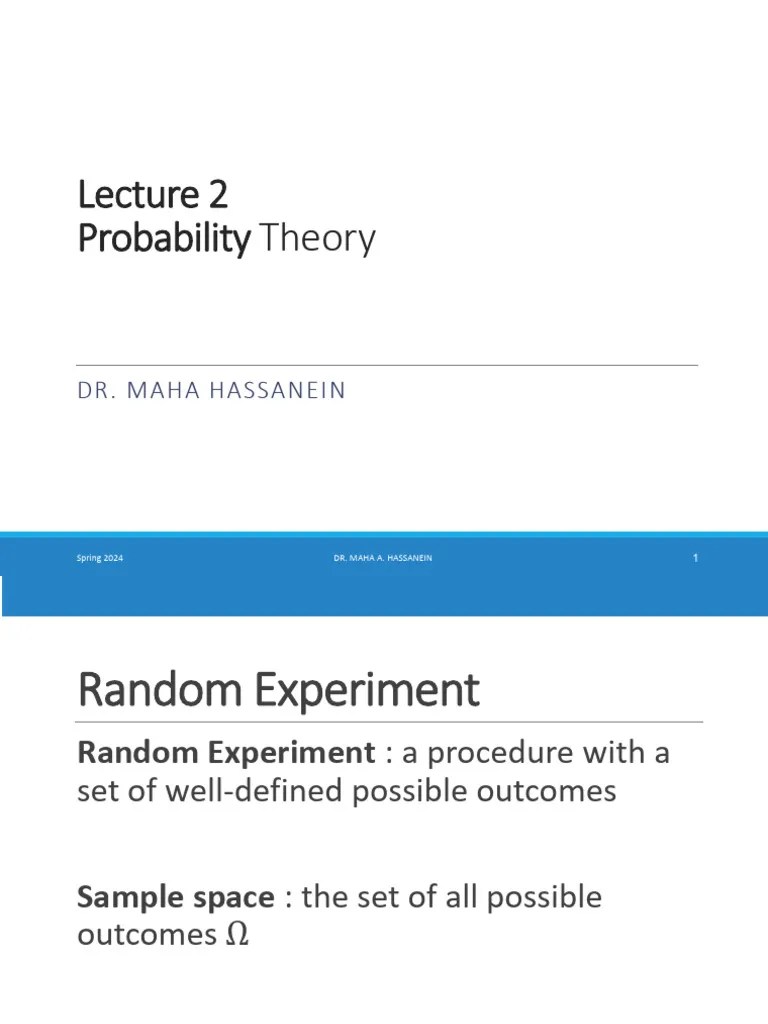 Lecture 2
Probability Theory

DR. MAHA HASSANEIN

Spring 2024

DR. MAHA A. HASSANEIN

1

Random Experiment

Random Experiment : a procedure with a set of well-defined possible outcomes

Sample space : the set of all possible outcomes $\Omega$